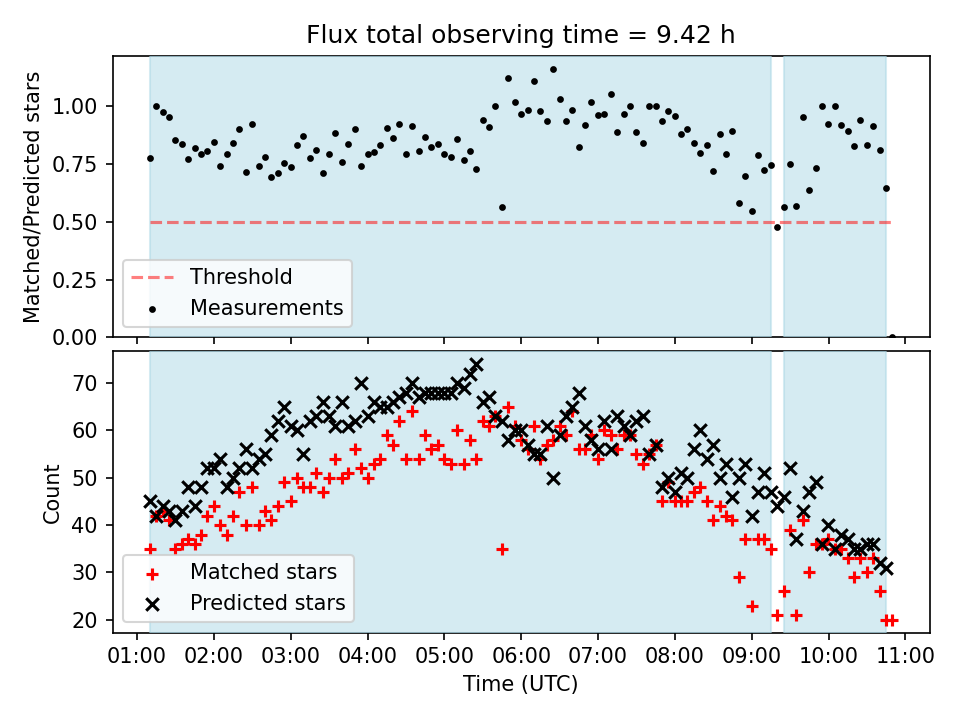 Flux total observing time = 9.42 h

Matched/Predicted stars

1.00
0.75
0.50
0.25
0.00

Threshold
Measurements

Count

70
60
50
40
30
20

Matched stars
Predicted stars

01:00 02:00 03:00 04:00 05:00 06:00 07:00 08:00 09:00 10:00 11:00

Time (UTC)